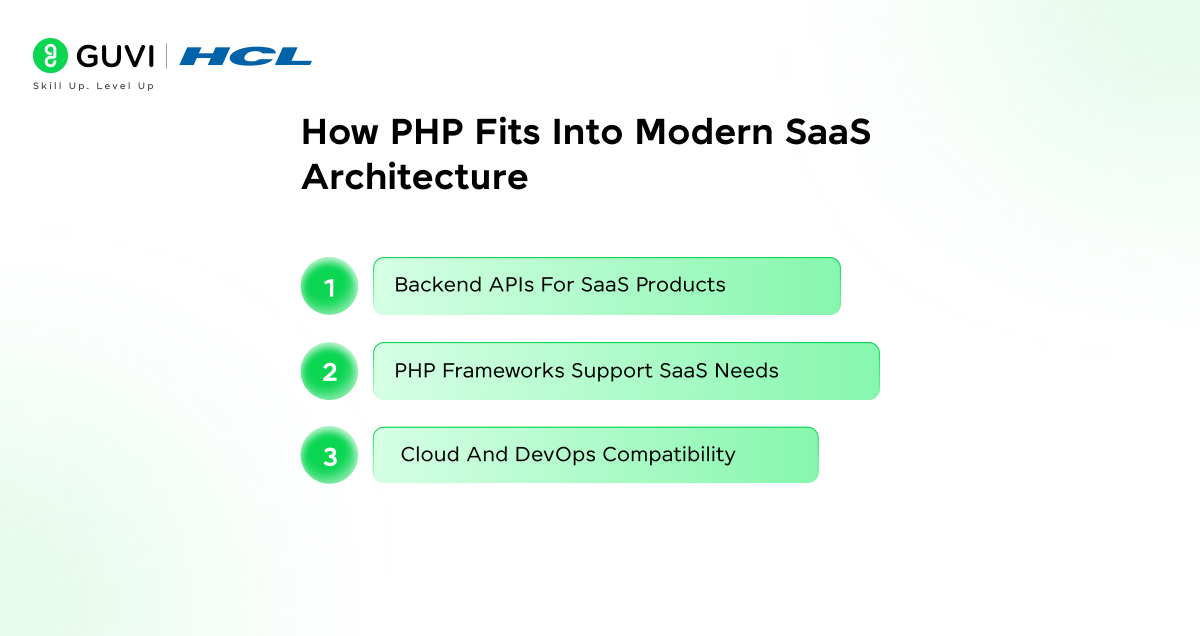 GUVI | HCL
Skill Up. Level Up

How PHP Fits Into Modern SaaS Architecture

1 Backend APIs For SaaS Products

2 PHP Frameworks Support SaaS Needs

3 Cloud And DevOps Compatibility